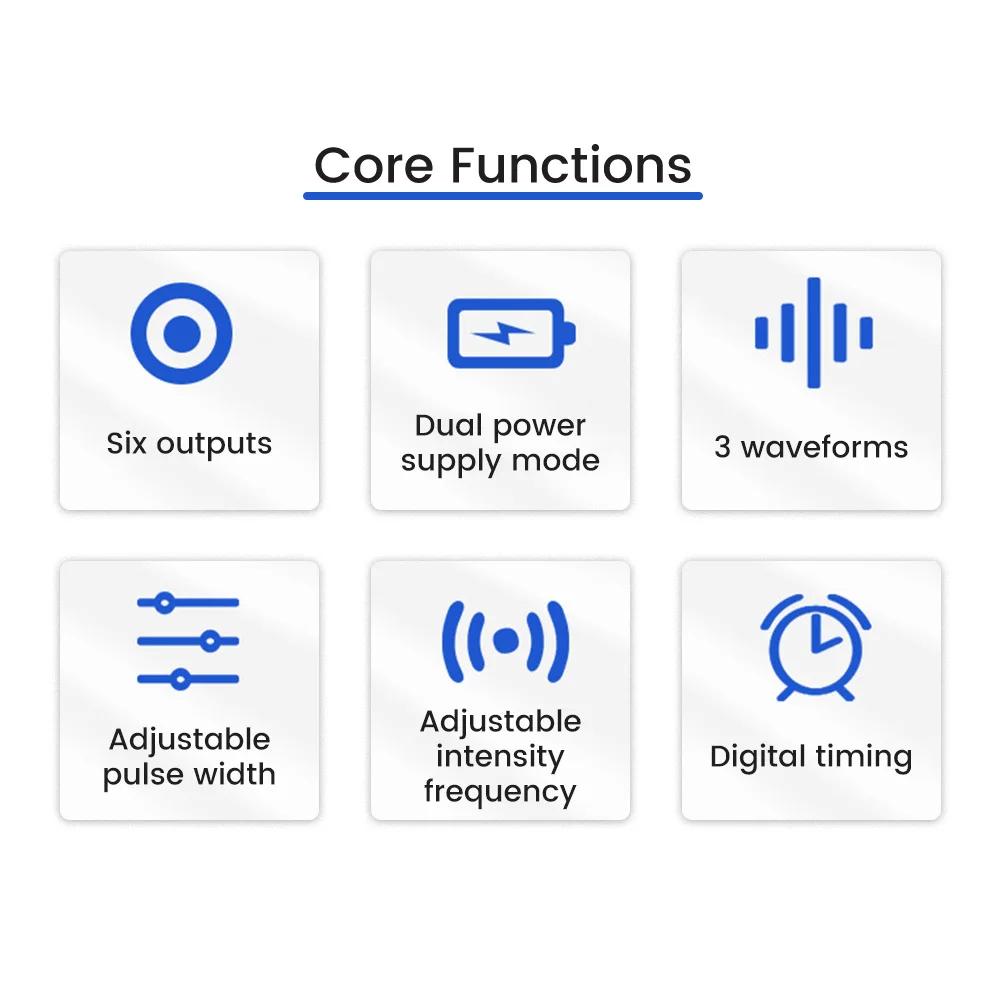 Core Functions

Six outputs

Dual power supply mode

3 waveforms

Adjustable pulse width

Adjustable intensity frequency

Digital timing